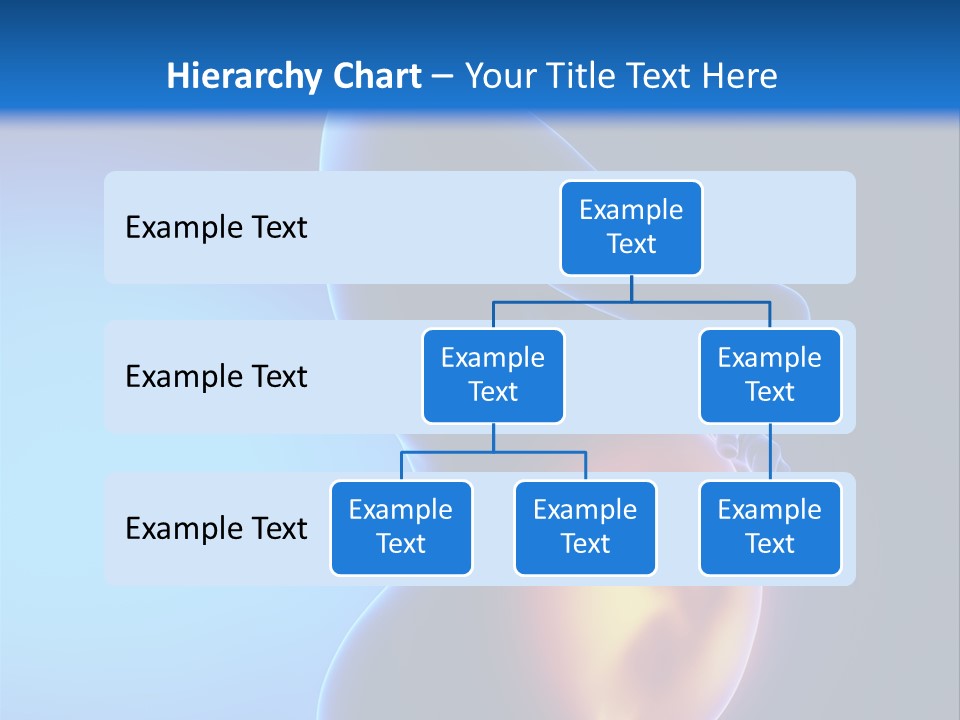 Hierarchy Chart – Your Title Text Here

Example Text

Example Text

Example Text

Example Text

Example Text

Example Text

Example Text

Example Text

Example Text